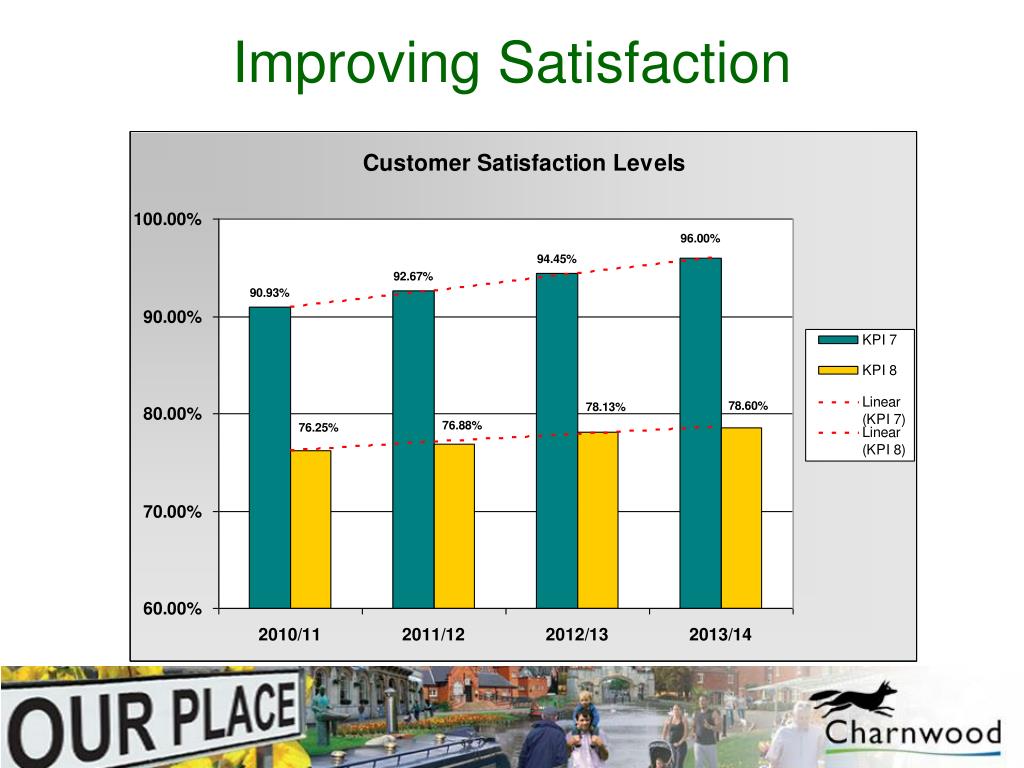 Improving Satisfaction

Customer Satisfaction Levels

100.00%
90.00%
80.00%
70.00%
60.00%

90.93%
76.25%
92.67%
76.88%
94.45%
78.13%
96.00%
78.60%

2010/11
2011/12
2012/13
2013/14

KPI 7
KPI 8
Linear (KPI 7)
Linear (KPI 8)

OUR PLACE

Charnwood